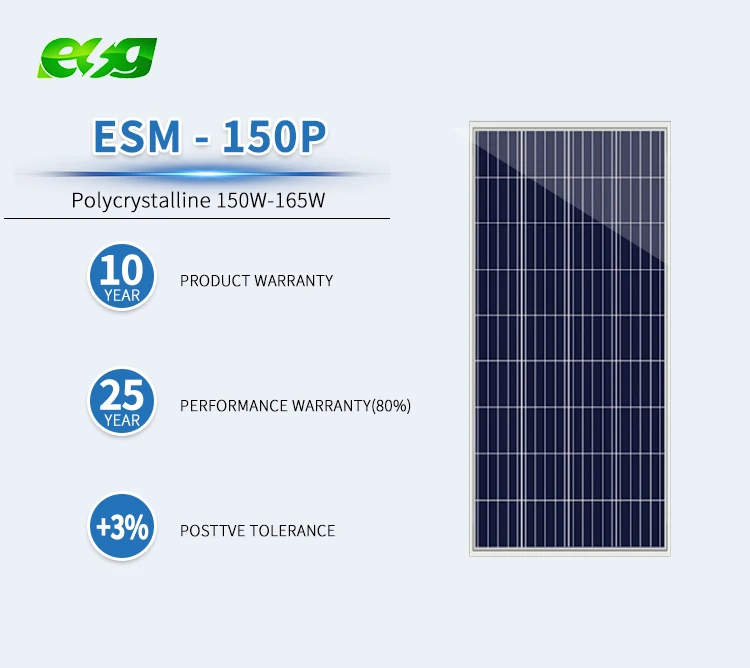 esg

ESM - 150P

Polycrystalline 150W-165W

10 YEAR

PRODUCT WARRANTY

25 YEAR

PERFORMANCE WARRANTY(80%)

+3%

POSTTVE TOLERANCE